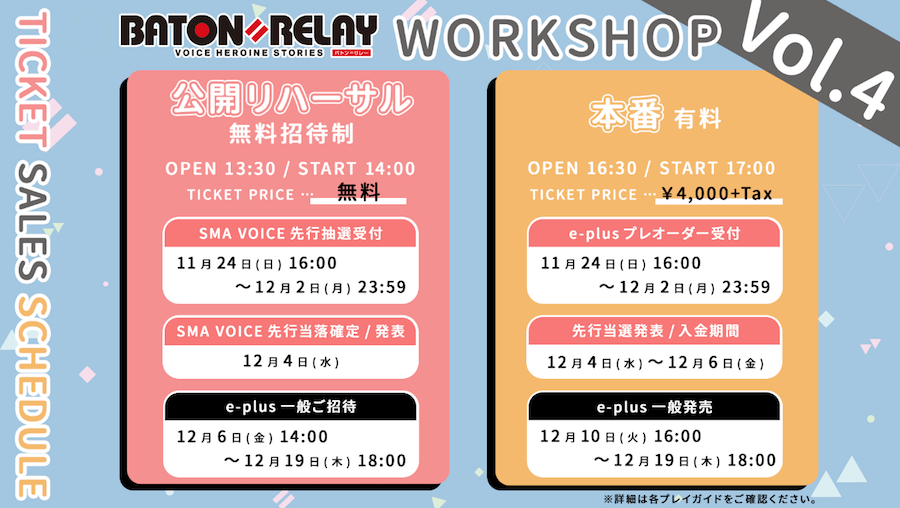 TICKET SALES SCHEDULE

BATON=RELAY
VOICE HEROINE STORIES
バトン=リレー

WORKSHOP Vol.4

公開リハーサル
無料招待制
OPEN 13:30 / START 14:00
TICKET PRICE … 無料

SMA VOICE 先行抽選受付
11月24日(日) 16:00
〜12月2日(月) 23:59

SMA VOICE 先行当落確定 / 発表
12月4日(水)

e-plus 一般ご招待
12月6日(金) 14:00
〜12月19日(木) 18:00

本番 有料
OPEN 16:30 / START 17:00
TICKET PRICE … ¥4,000+Tax

e-plus プレオーダー受付
11月24日(日) 16:00
〜12月2日(月) 23:59

先行当選発表 / 入金期間
12月4日(水)〜12月6日(金)

e-plus 一般発売
12月10日(火) 16:00
〜12月19日(木) 18:00

※詳細は各プレイガイドをご確認ください。